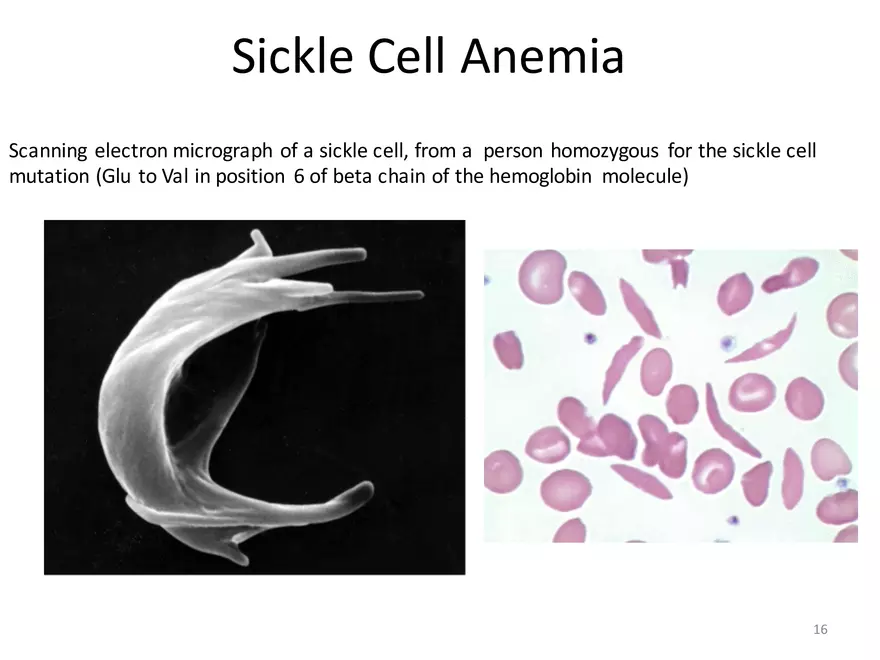 Sickle Cell Anemia

Scanning electron micrograph of a sickle cell, from a person homozygous for the sickle cell mutation (Glu to Val in position 6 of beta chain of the hemoglobin molecule)

16